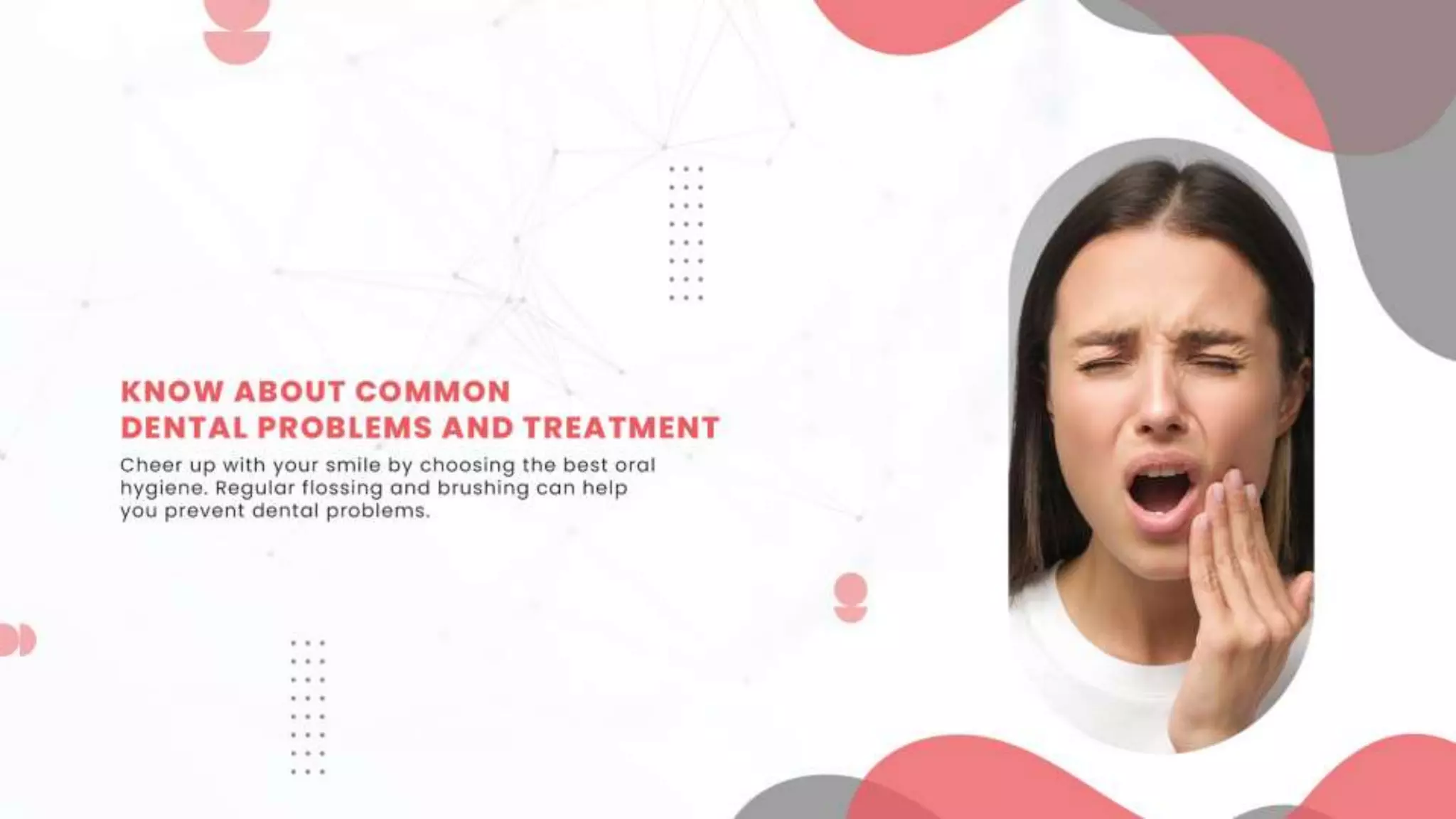 KNOW ABOUT COMMON
DENTAL PROBLEMS AND TREATMENT

Cheer up with your smile by choosing the best oral hygiene. Regular flossing and brushing can help you prevent dental problems.